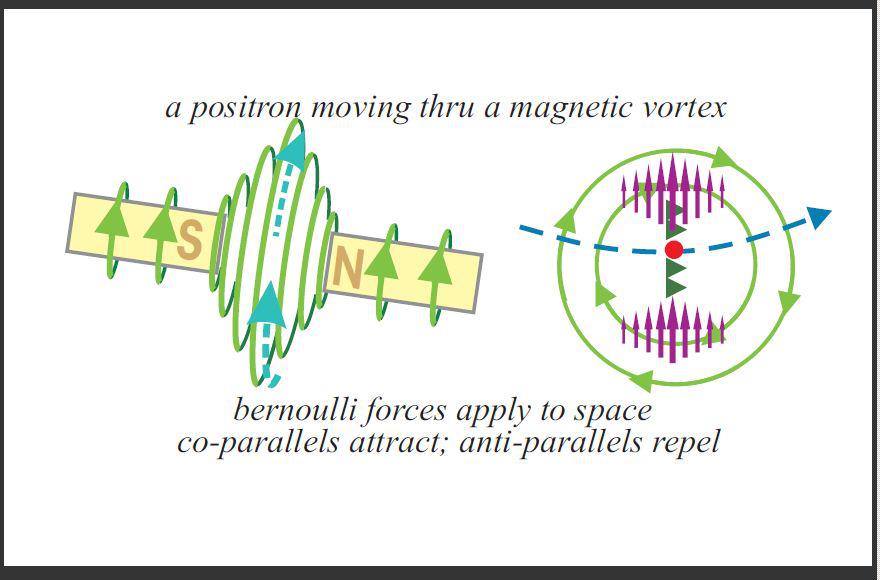 a positron moving thru a magnetic vortex

S

N

bernoulli forces apply to space
co-parallels attract; anti-parallels repel